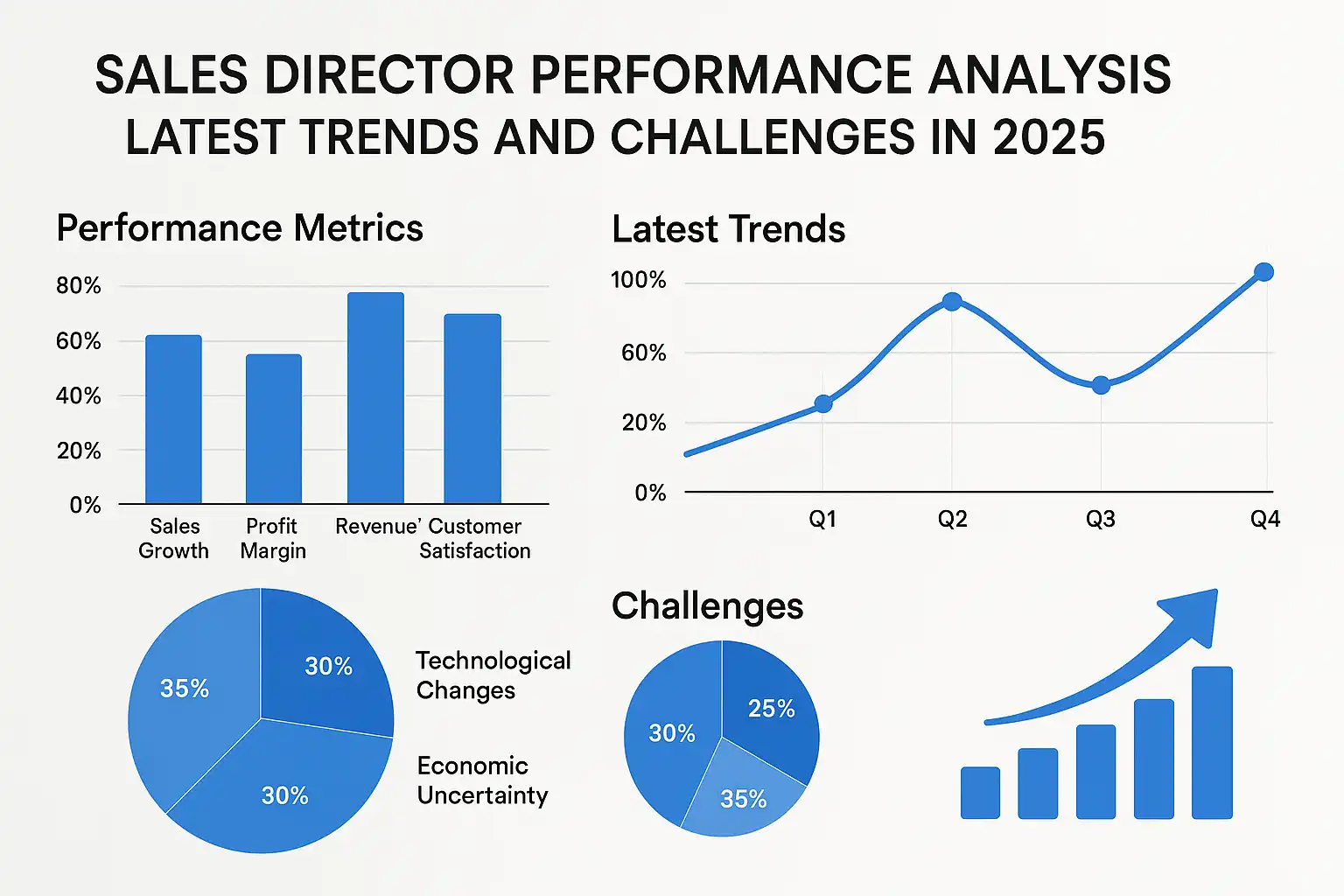 SALES DIRECTOR PERFORMANCE ANALYSIS
LATEST TRENDS AND CHALLENGES IN 2025

Performance Metrics

80%
60%
40%
20%
0%

Sales Growth
Profit Margin
Revenue'
Customer Satisfaction

Latest Trends

100%
60%
20%
0%

Q1
Q2
Q3
Q4

35%
30%
30%

Technological Changes

Economic Uncertainty

Challenges

30%
25%
35%